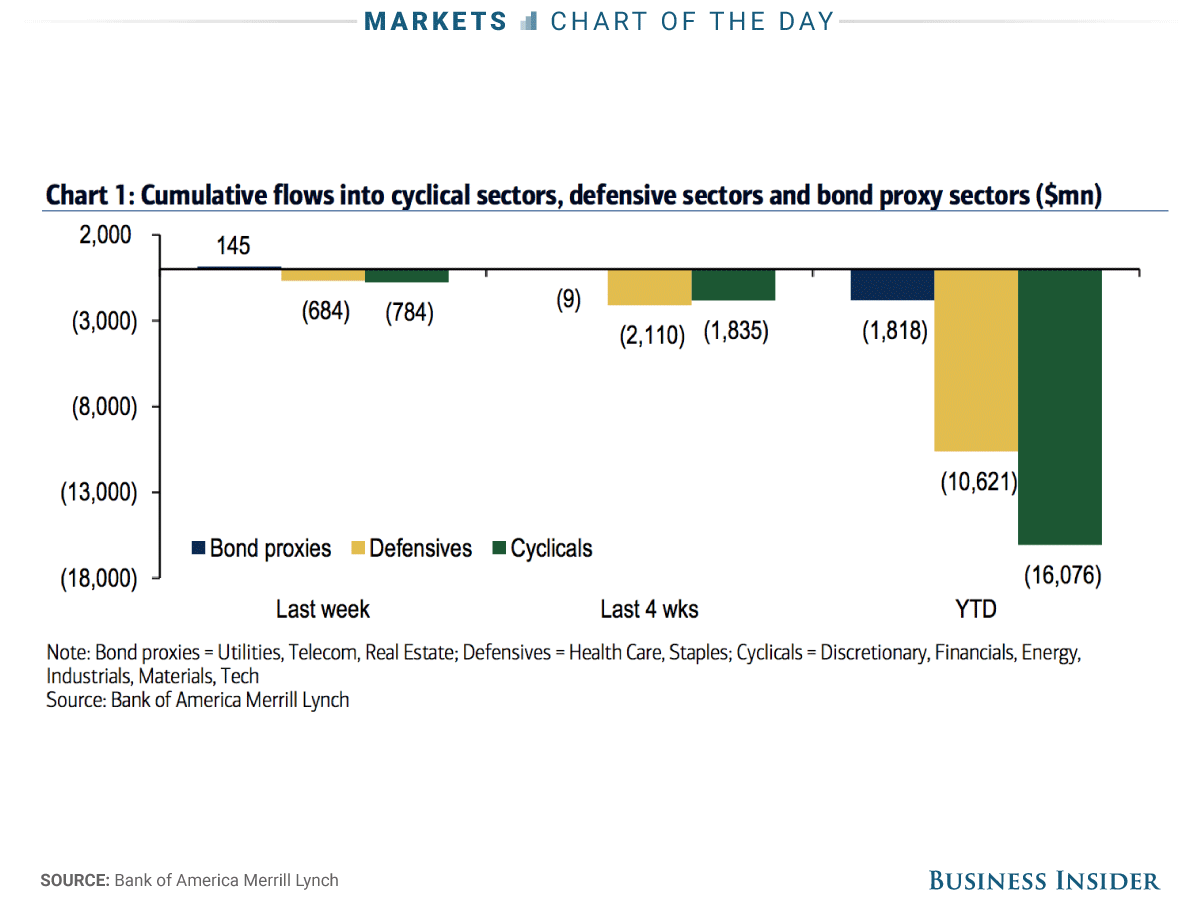 MARKETS CHART OF THE DAY

Chart 1: Cumulative flows into cyclical sectors, defensive sectors and bond proxy sectors ($mn)

2,000
(3,000)
(8,000)
(13,000)
(18,000)

145
(684) (784)
(9)
(2,110) (1,835)
(1,818)
(10,621)
(16,076)

Bond proxies Defensives Cyclicals

Last week Last 4 wks YTD

Note: Bond proxies = Utilities, Telecom, Real Estate; Defensives = Health Care, Staples; Cyclicals = Discretionary, Financials, Energy, Industrials, Materials, Tech
Source: Bank of America Merrill Lynch

SOURCE: Bank of America Merrill Lynch

BUSINESS INSIDER